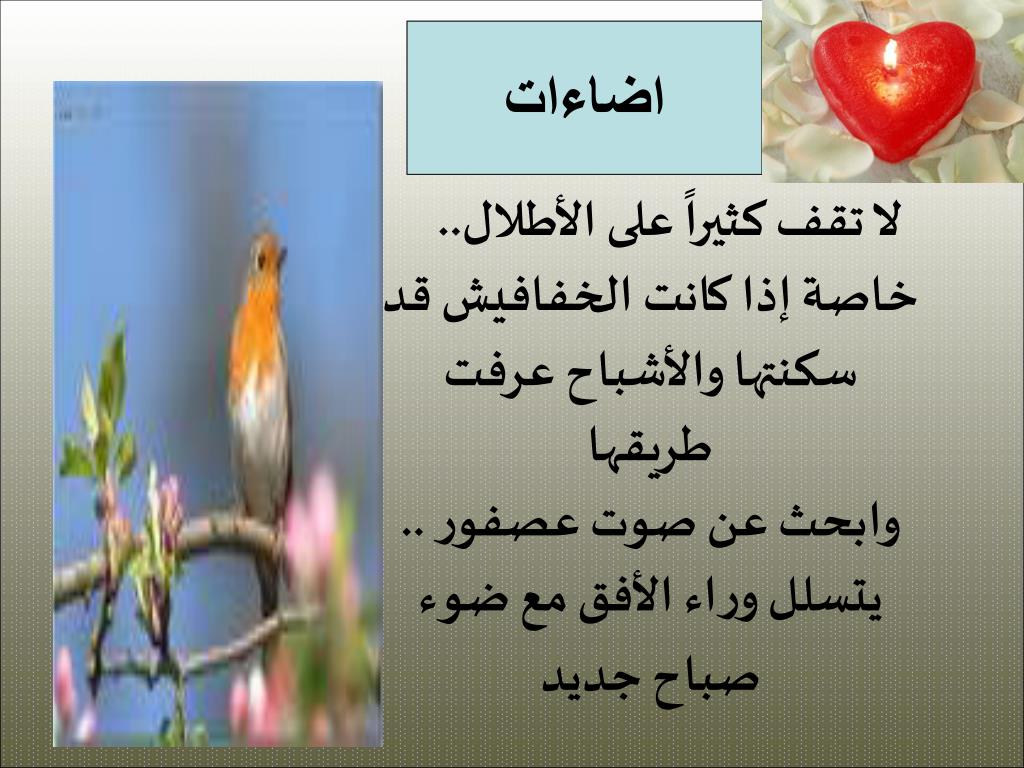 اضاءات

لا تقف كثيراً على الأطلال..
خاصة إذا كانت الخفافيش قد سكنتها والأشباح عرفت طريقها
وابحث عن صوت عصفور ..
يتسلل وراء الأفق مع ضوء صباح جديد